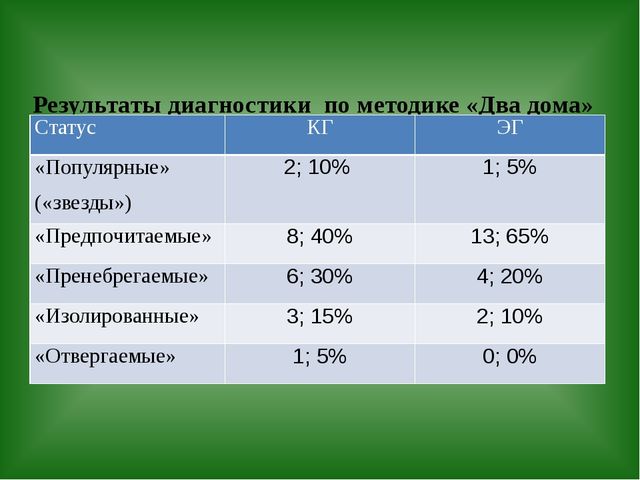 Результаты диагностики по методике «Два дома»

| Статус | КГ | ЭГ |
|---|---|---|
| «Популярные» («звезды») | 2; 10% | 1; 5% |
| «Предпочитаемые» | 8; 40% | 13; 65% |
| «Пренебрегаемые» | 6; 30% | 4; 20% |
| «Изолированные» | 3; 15% | 2; 10% |
| «Отвергаемые» | 1; 5% | 0; 0% |